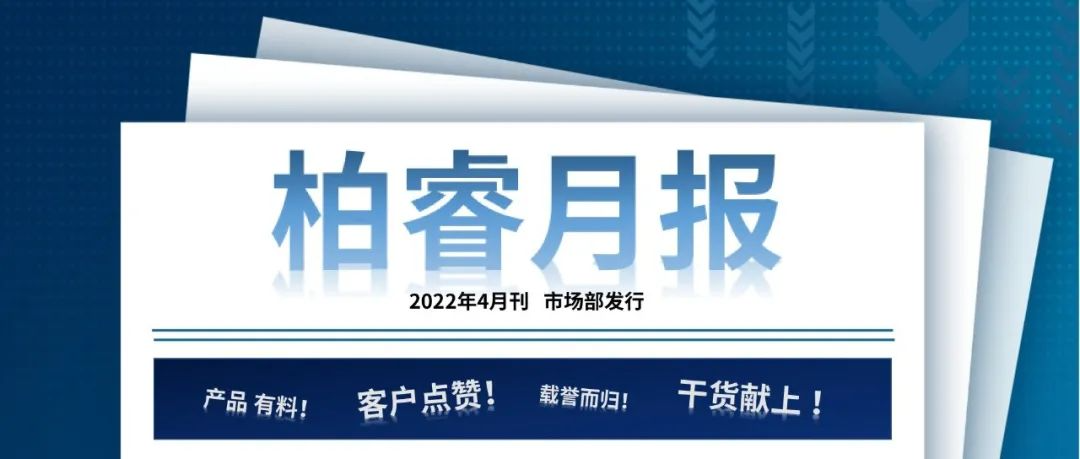 柏睿月报

2022年4月刊 市场部发行

产品 有料！ 客户点赞！ 载誉而归！ 干货献上！